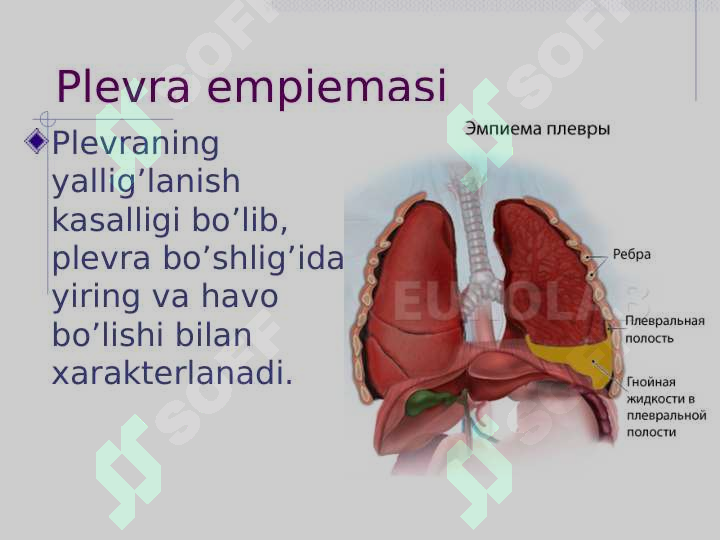 Plevra empiemasi

Plevraning yallig’lanish kasalligi bo’lib, plevra bo’shlig’ida yiring va havo bo’lishi bilan xarakterlanadi.

Эмпиема плевры

Ребра

Плевральная полость

Гнойная жидкости в плевральной полости

EUROLAB

SOFF SOFF SOFF SOFF